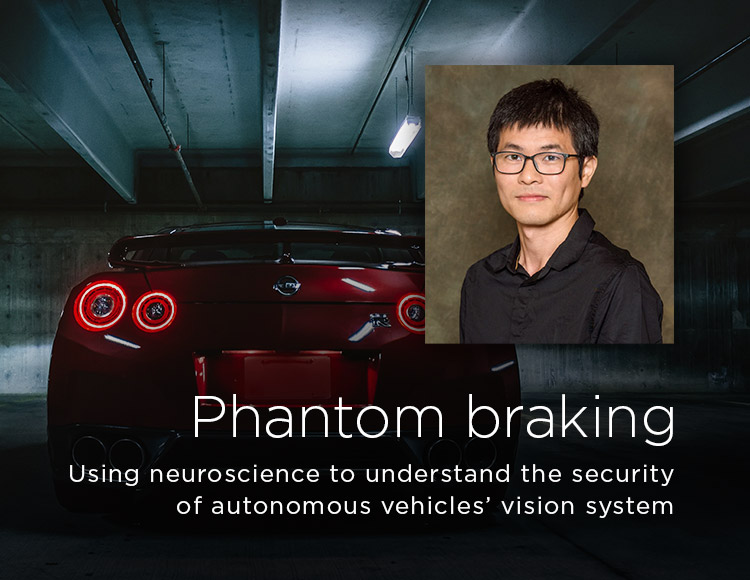 Phantom braking

Using neuroscience to understand the security of autonomous vehicles' vision system